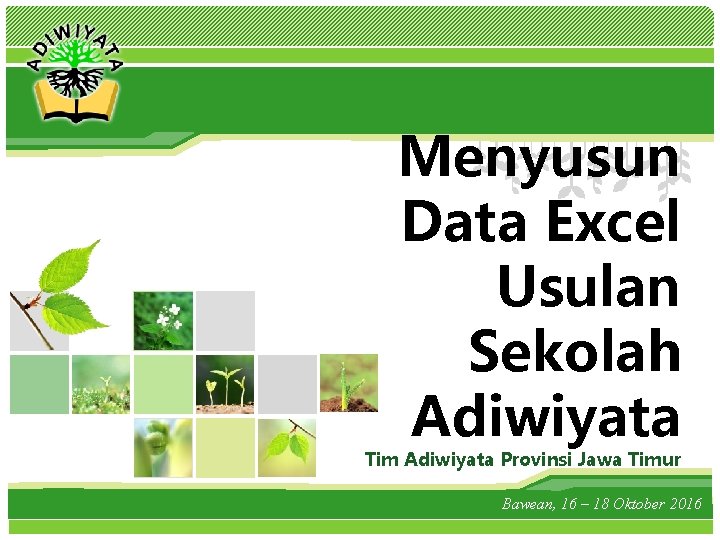 ADIWIYATA

Menyusun Data Excel Usulan Sekolah Adiwiyata

Tim Adiwiyata Provinsi Jawa Timur

Bawean, 16 – 18 Oktober 2016